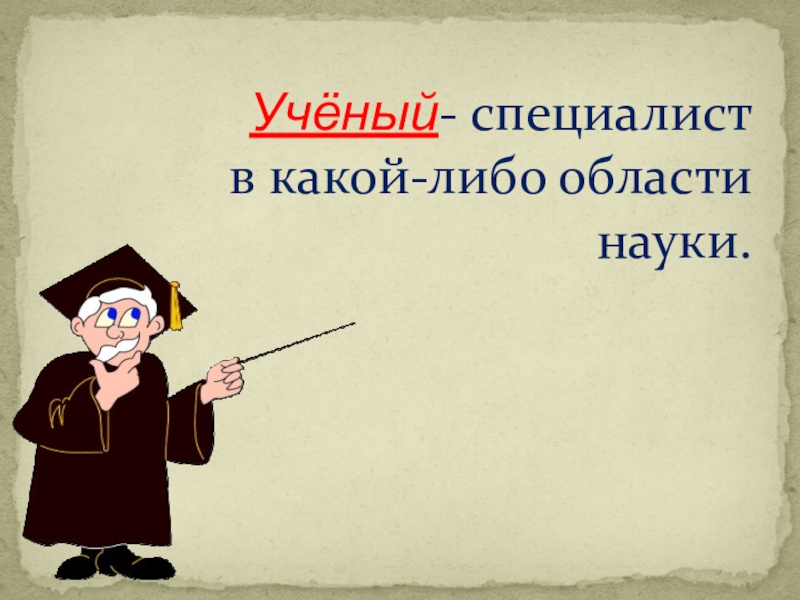 Учёный- специалист в какой-либо области науки.